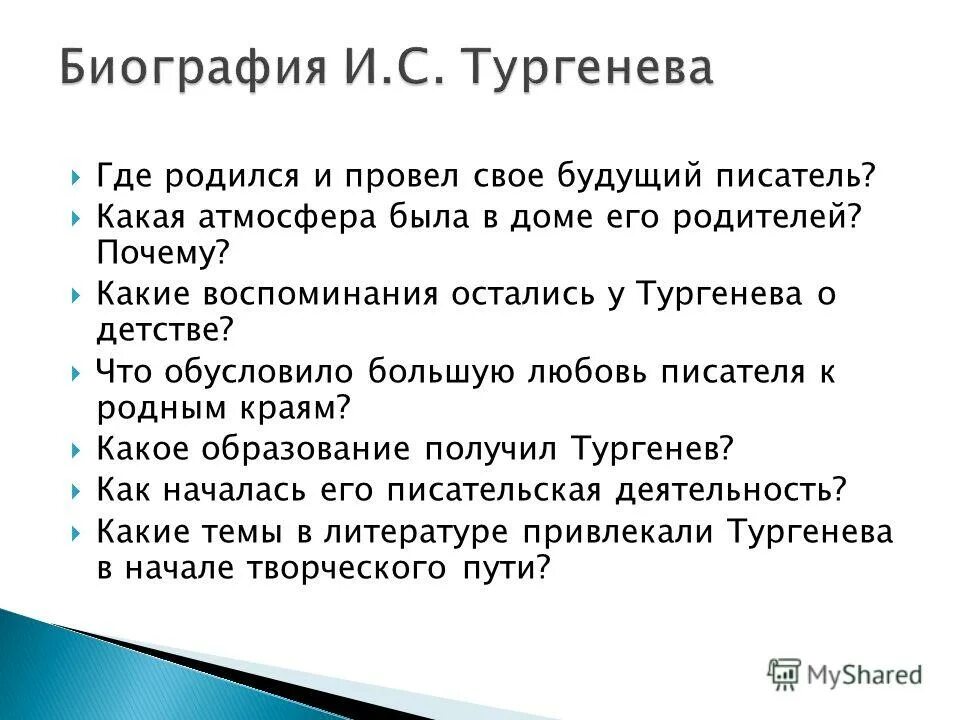 Биография И.С. Тургенева

Где родился и провел свое будущий писатель?

Какая атмосфера была в доме его родителей? Почему?

Какие воспоминания остались у Тургенева о детстве?

Что обусловило большую любовь писателя к родным краям?

Какое образование получил Тургенев?

Как началась его писательская деятельность?

Какие темы в литературе привлекали Тургенева в начале творческого пути?

MyShared